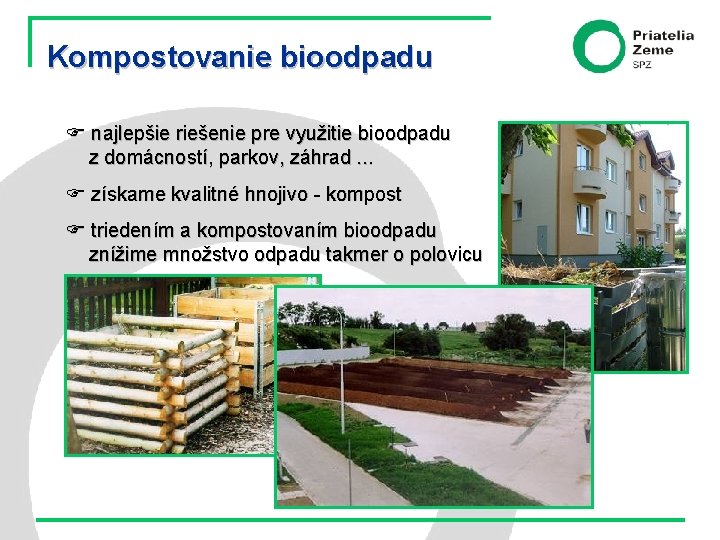 Kompostovanie bioodpadu

Priatelia Zeme
SPZ

☞ najlepšie riešenie pre využitie bioodpadu z domácností, parkov, záhrad ...

☞ získame kvalitné hnojivo - kompost

☞ triedením a kompostovaním bioodpadu znížime množstvo odpadu takmer o polovicu